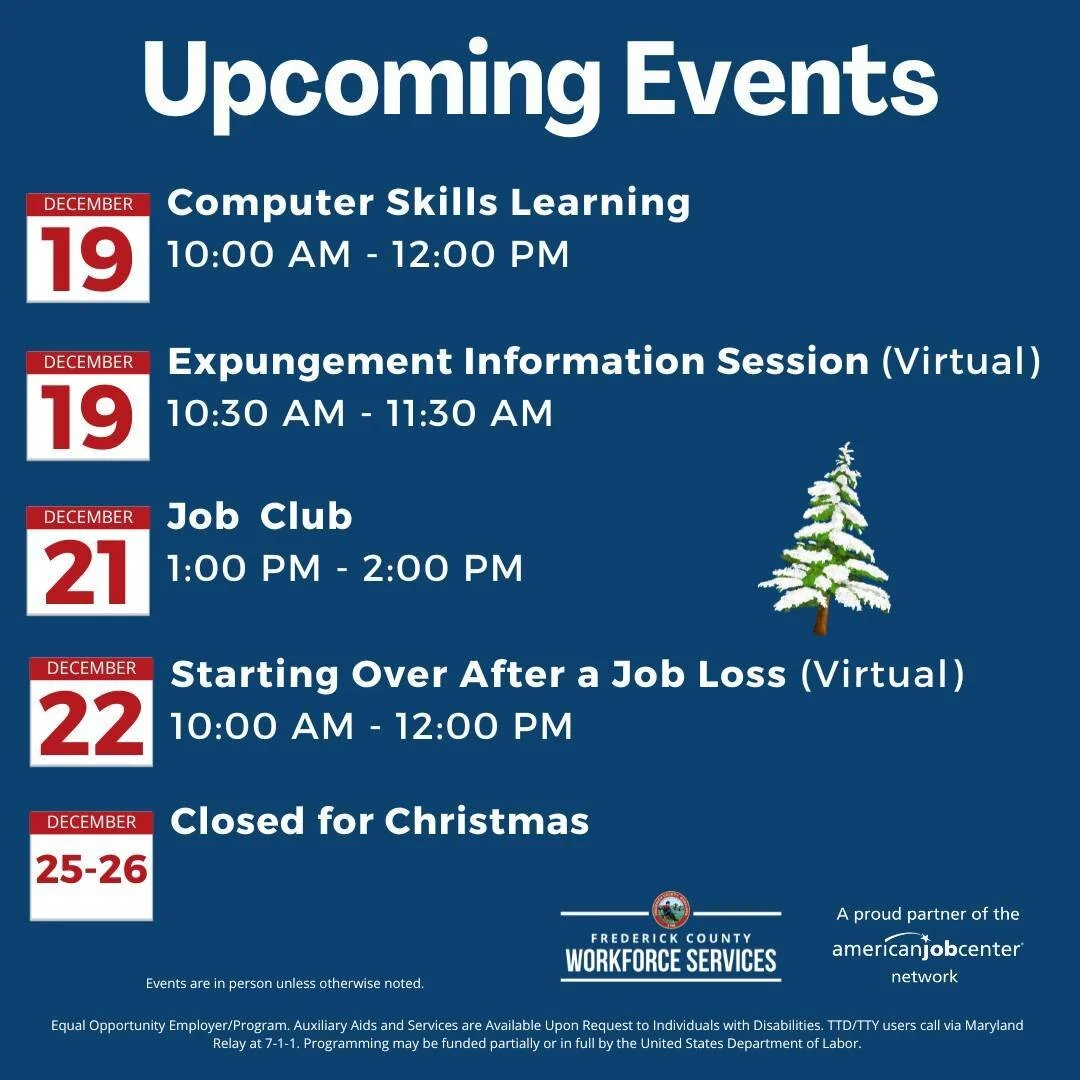 Upcoming Events

DECEMBER
19
Computer Skills Learning
10:00 AM - 12:00 PM

DECEMBER
19
Expungement Information Session (Virtual)
10:30 AM - 11:30 AM

DECEMBER
21
Job Club
1:00 PM - 2:00 PM

DECEMBER
22
Starting Over After a Job Loss (Virtual)
10:00 AM - 12:00 PM

DECEMBER
25-26
Closed for Christmas

Events are in person unless otherwise noted.

FREDERICK COUNTY
WORKFORCE SERVICES

A proud partner of the
americanjobcenter
network

Equal Opportunity Employer/Program. Auxiliary Aids and Services are Available Upon Request to Individuals with Disabilities. TTD/TTY users call via Maryland Relay at 7-1-1. Programming may be funded partially or in full by the United States Department of Labor.